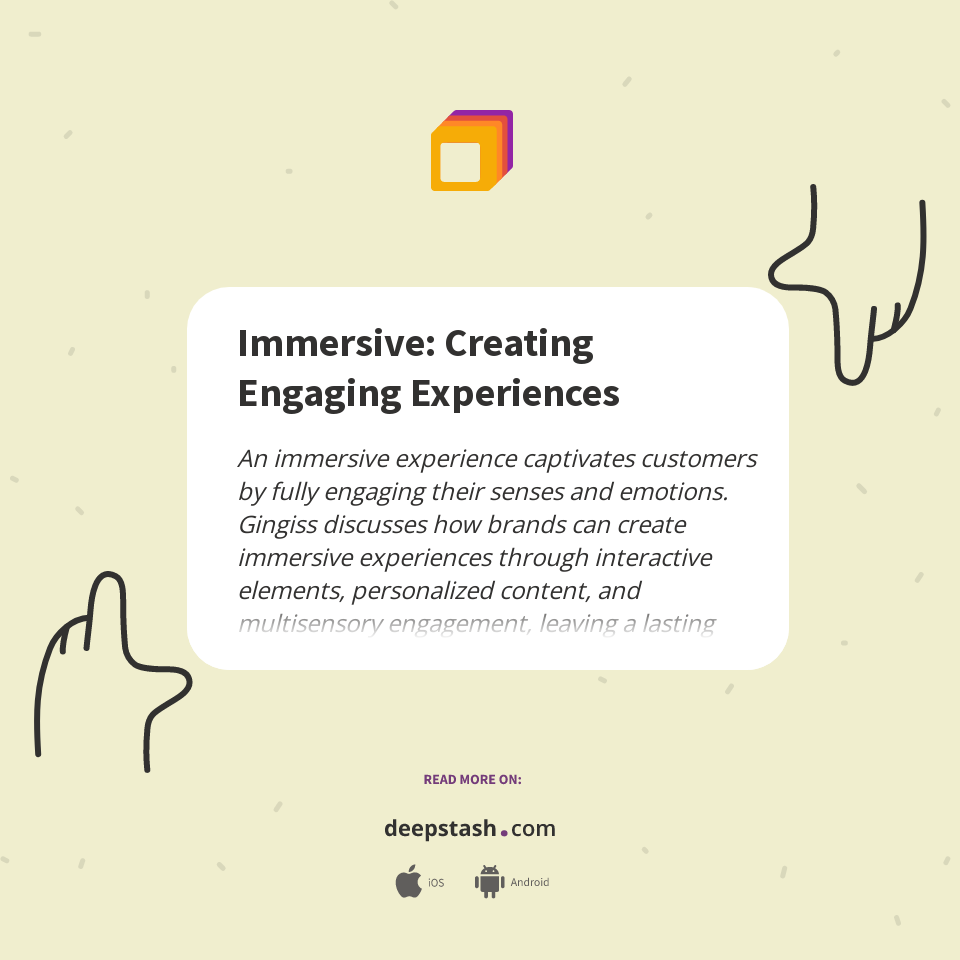 Immersive: Creating Engaging Experiences

An immersive experience captivates customers by fully engaging their senses and emotions. Gingiss discusses how brands can create immersive experiences through interactive elements, personalized content, and multisensory engagement, leaving a lasting

READ MORE ON:

deepstash.com

iOS Android